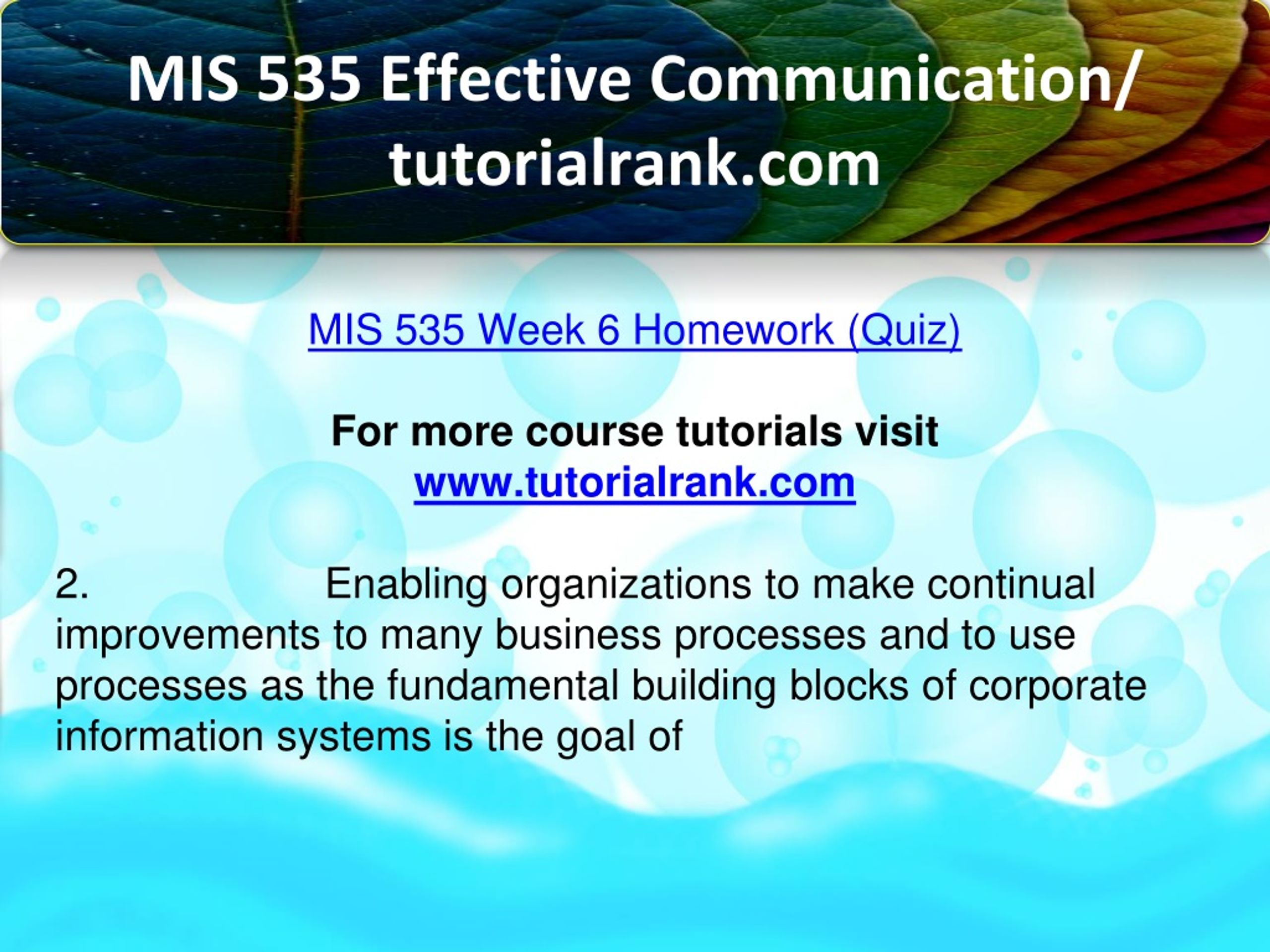 MIS 535 Effective Communication/ tutorialrank.com

MIS 535 Week 6 Homework (Quiz)

For more course tutorials visit
www.tutorialrank.com

2. Enabling organizations to make continual improvements to many business processes and to use processes as the fundamental building blocks of corporate information systems is the goal of